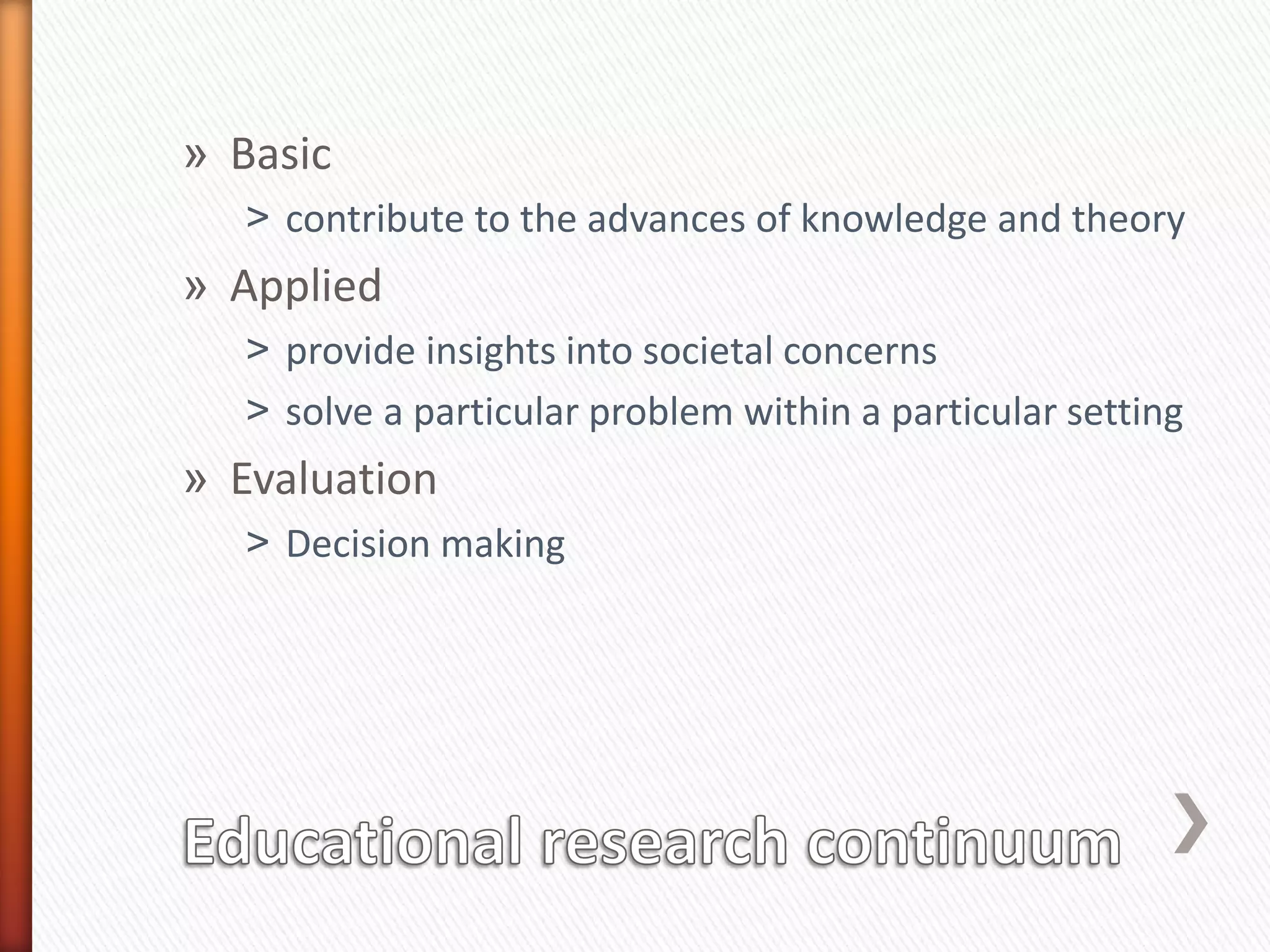 » Basic

> contribute to the advances of knowledge and theory

» Applied

> provide insights into societal concerns

> solve a particular problem within a particular setting

» Evaluation

> Decision making

Educational research continuum